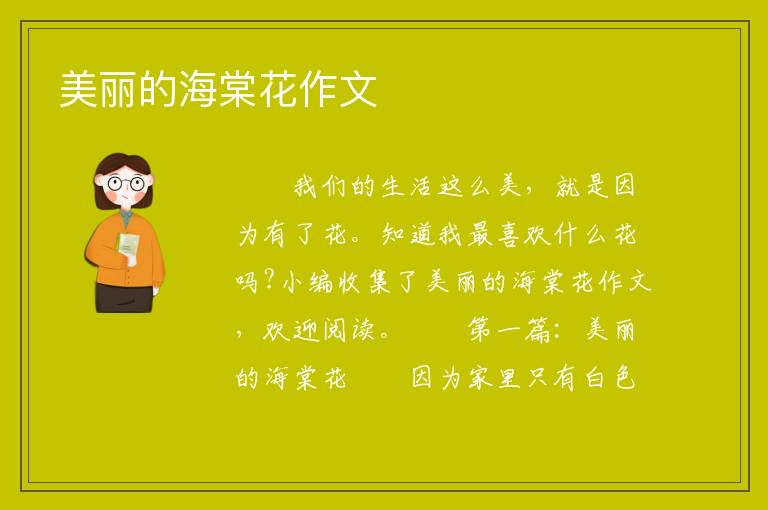 美丽的海棠花作文

我们的生活这么美，就是因为有了花。知道我最喜欢什么花吗?小编收集了美丽的海棠花作文，欢迎阅读。　　第一篇：美丽的海棠花　　因为家里只有白色